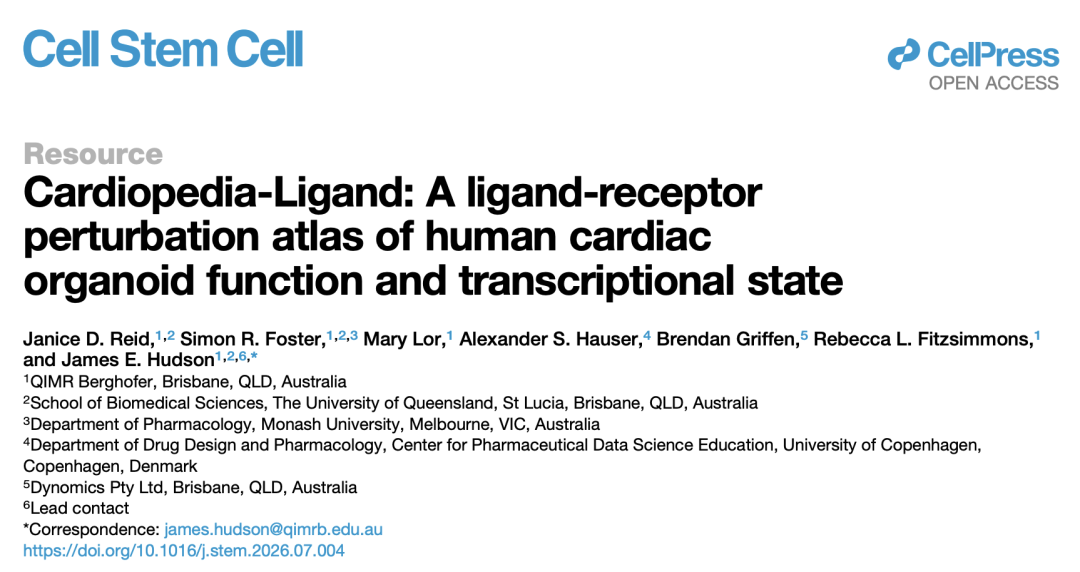 Cell Stem Cell

CellPress
OPEN ACCESS

Resource

Cardiopedia-Ligand: A ligand-receptor perturbation atlas of human cardiac organoid function and transcriptional state

Janice D. Reid,$^{1,2}$ Simon R. Foster,$^{1,2,3}$ Mary Lor,$^{1}$ Alexander S. Hauser,$^{4}$ Brendan Griffen,$^{5}$ Rebecca L. Fitzsimmons,$^{1}$ and James E. Hudson$^{1,2,6,*}$

$^{1}$QIMR Berghofer, Brisbane, QLD, Australia
$^{2}$School of Biomedical Sciences, The University of Queensland, St Lucia, Brisbane, QLD, Australia
$^{3}$Department of Pharmacology, Monash University, Melbourne, VIC, Australia
$^{4}$Department of Drug Design and Pharmacology, Center for Pharmaceutical Data Science Education, University of Copenhagen, Copenhagen, Denmark
$^{5}$Dynomics Pty Ltd, Brisbane, QLD, Australia
$^{6}$Lead contact
*Correspondence: james.hudson@qimrb.edu.au
https://doi.org/10.1016/j.stem.2026.07.004